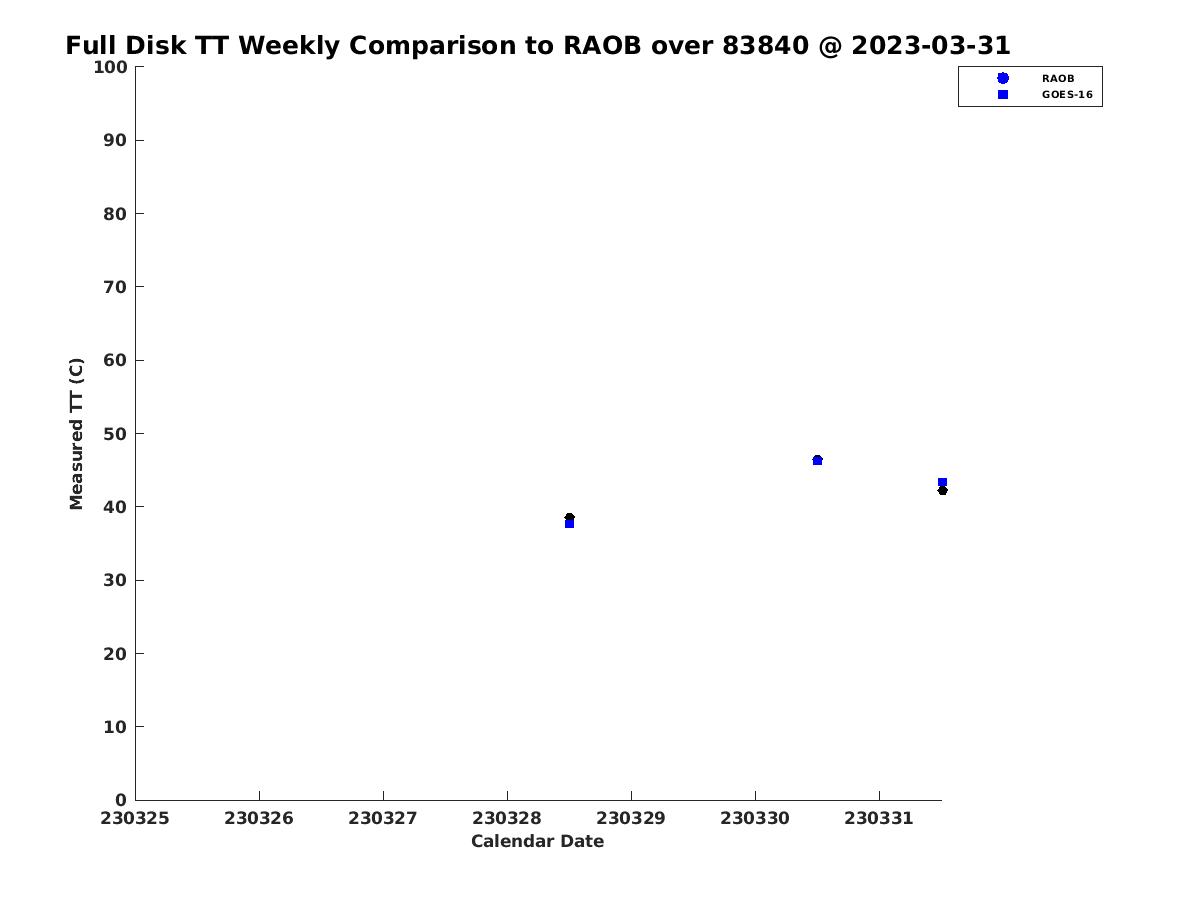 Full Disk TT Weekly Comparison to RAOB over 83840 @ 2023-03-31

RAOB
GOES-16

Measured TT (C)

100
90
80
70
60
50
40
30
20
10
0

230325
230326
230327
230328
230329
230330
230331

Calendar Date